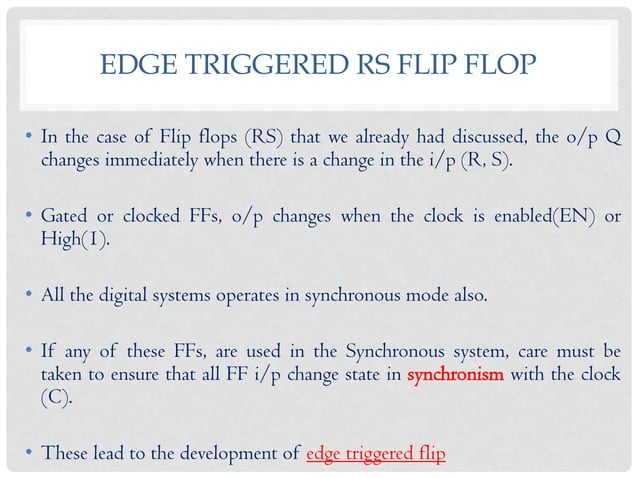 EDGE TRIGGERED RS FLIP FLOP

• In the case of Flip flops (RS) that we already had discussed, the o/p Q changes immediately when there is a change in the i/p (R, S).

• Gated or clocked FFs, o/p changes when the clock is enabled(EN) or High(1).

• All the digital systems operates in synchronous mode also.

• If any of these FFs, are used in the Synchronous system, care must be taken to ensure that all FF i/p change state in synchronism with the clock (C).

• These lead to the development of edge triggered flip